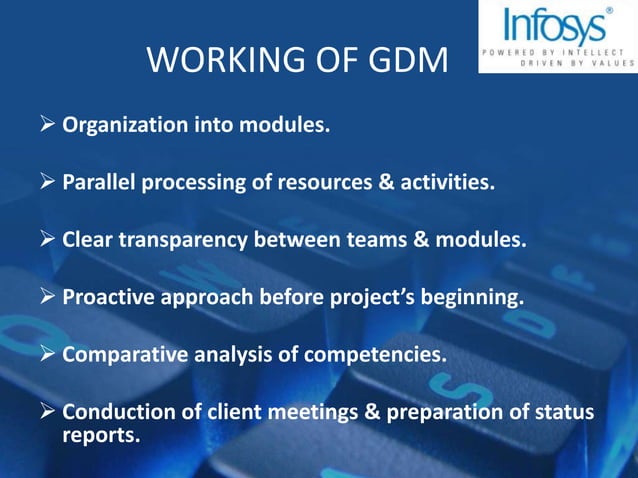 Infosys®
POWERED BY INTELLECT
DRIVEN BY VALUES

WORKING OF GDM

➢ Organization into modules.

➢ Parallel processing of resources & activities.

➢ Clear transparency between teams & modules.

➢ Proactive approach before project's beginning.

➢ Comparative analysis of competencies.

➢ Conduction of client meetings & preparation of status reports.